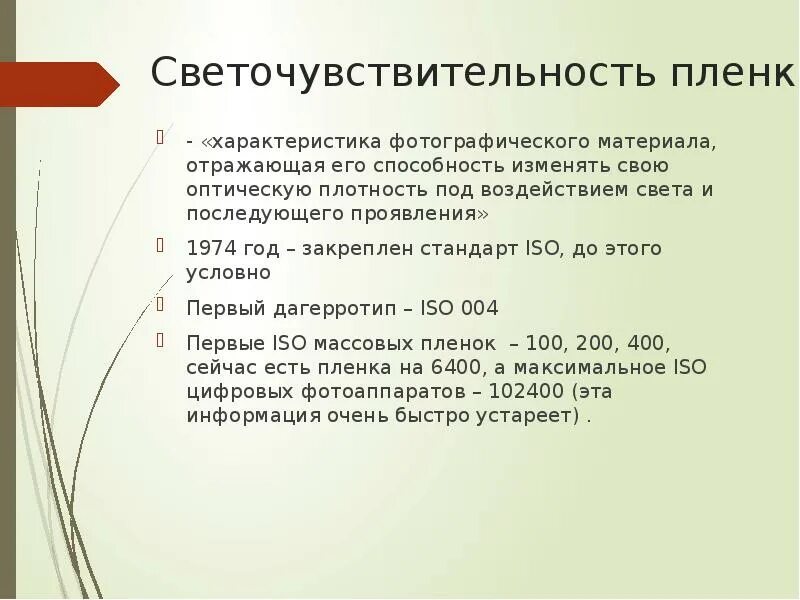 Светочувствительность пленк

- «характеристика фотографического материала, отражающая его способность изменять свою оптическую плотность под воздействием света и последующего проявления»

1974 год – закреплен стандарт ISO, до этого условно

Первый дагерротип – ISO 004

Первые ISO массовых пленок – 100, 200, 400, сейчас есть пленка на 6400, а максимальное ISO цифровых фотоаппаратов – 102400 (эта информация очень быстро устареет) .